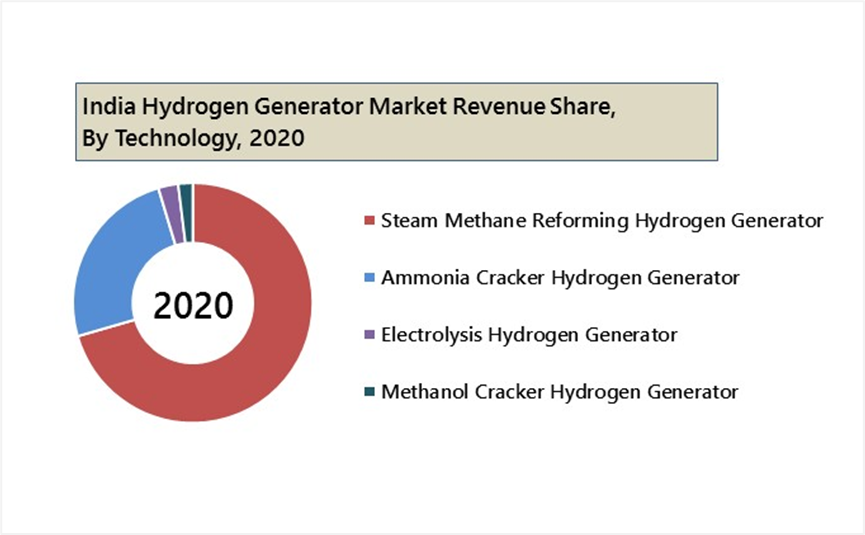 India Hydrogen Generator Market Revenue Share, By Technology, 2020

2020

Steam Methane Reforming Hydrogen Generator

Ammonia Cracker Hydrogen Generator

Electrolysis Hydrogen Generator

Methanol Cracker Hydrogen Generator